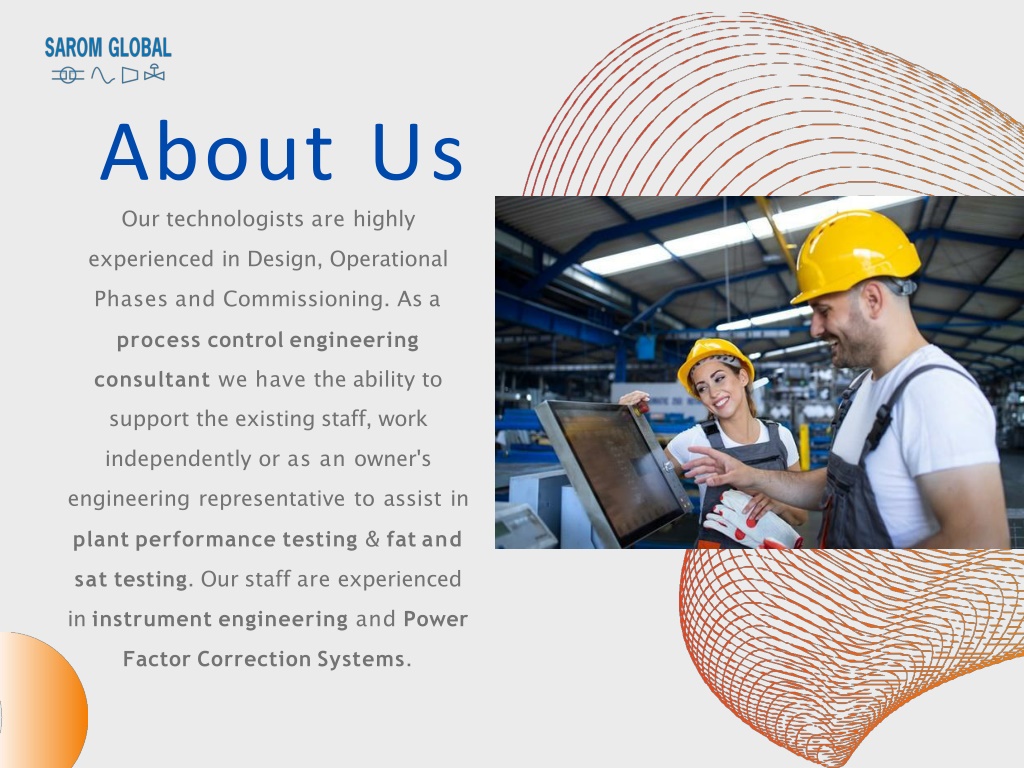 SAROM GLOBAL

About Us

Our technologists are highly experienced in Design, Operational Phases and Commissioning. As a process control engineering consultant we have the ability to support the existing staff, work independently or as an owner's engineering representative to assist in plant performance testing & fat and sat testing. Our staff are experienced in instrument engineering and Power Factor Correction Systems.